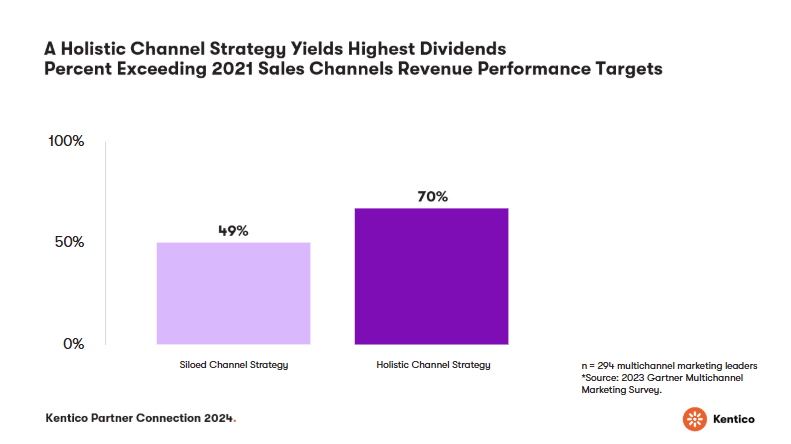 A Holistic Channel Strategy Yields Highest Dividends
Percent Exceeding 2021 Sales Channels Revenue Performance Targets

100%
50%
0%

49%
70%

Siloed Channel Strategy
Holistic Channel Strategy

n = 294 multichannel marketing leaders
*Source: 2023 Gartner Multichannel Marketing Survey.

Kentico Partner Connection 2024.

Kentico